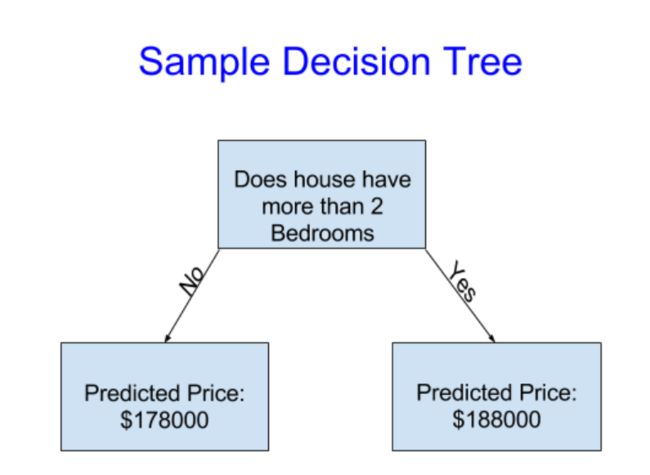 Sample Decision Tree

Does house have more than 2 Bedrooms

No

Yes

Predicted Price: \$178000

Predicted Price: \$188000